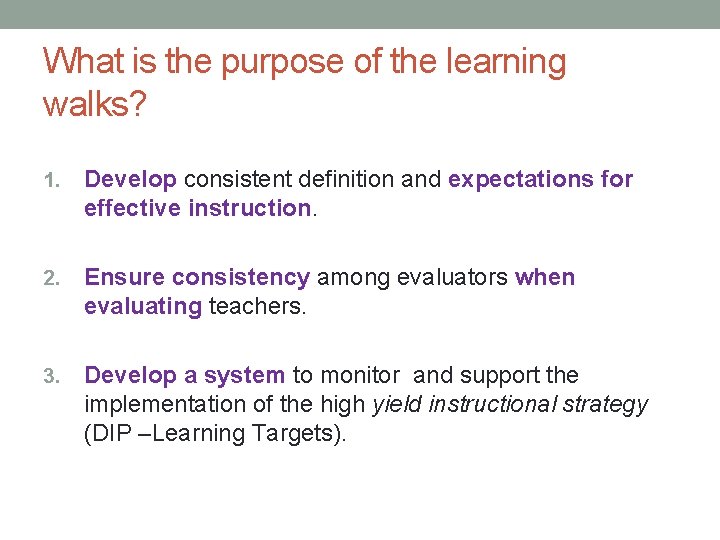 What is the purpose of the learning walks?

1. Develop consistent definition and expectations for effective instruction.

2. Ensure consistency among evaluators when evaluating teachers.

3. Develop a system to monitor and support the implementation of the high yield instructional strategy (DIP –Learning Targets).